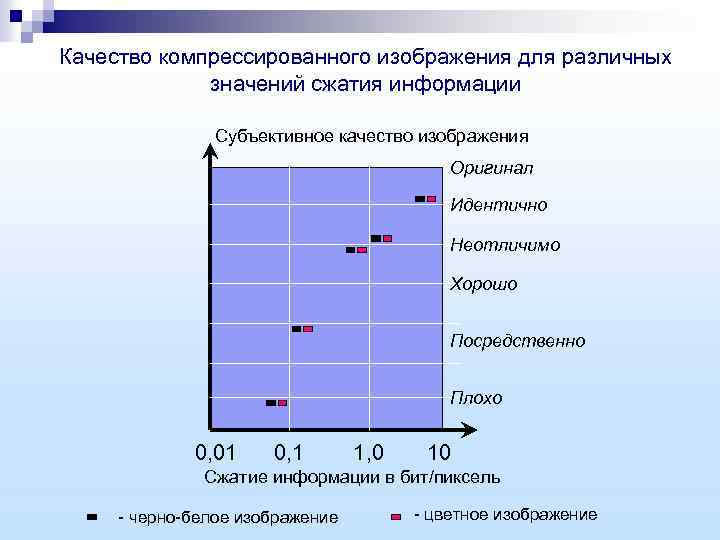 Качество компрессированного изображения для различных значений сжатия информации

Субъективное качество изображения

Оригинал
Идентично
Неотличимо
Хорошо
Посредственно
Плохо

0,01 0,1 1,0 10

Сжатие информации в бит/пиксель

- черно-белое изображение
- цветное изображение